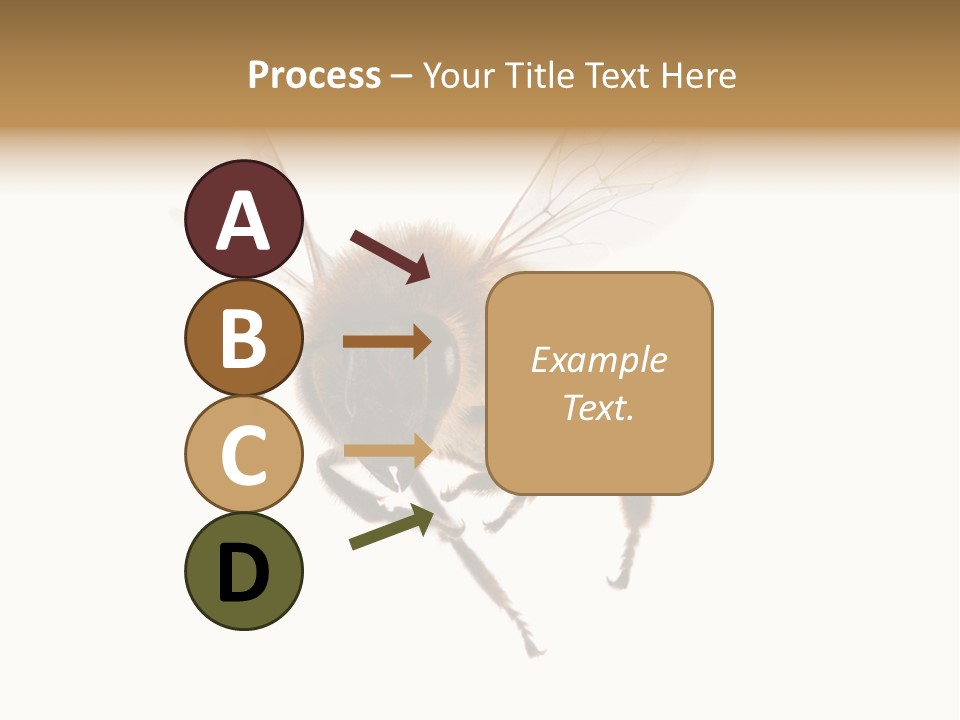 Process – Your Title Text Here

A

B

C

D

Example Text.